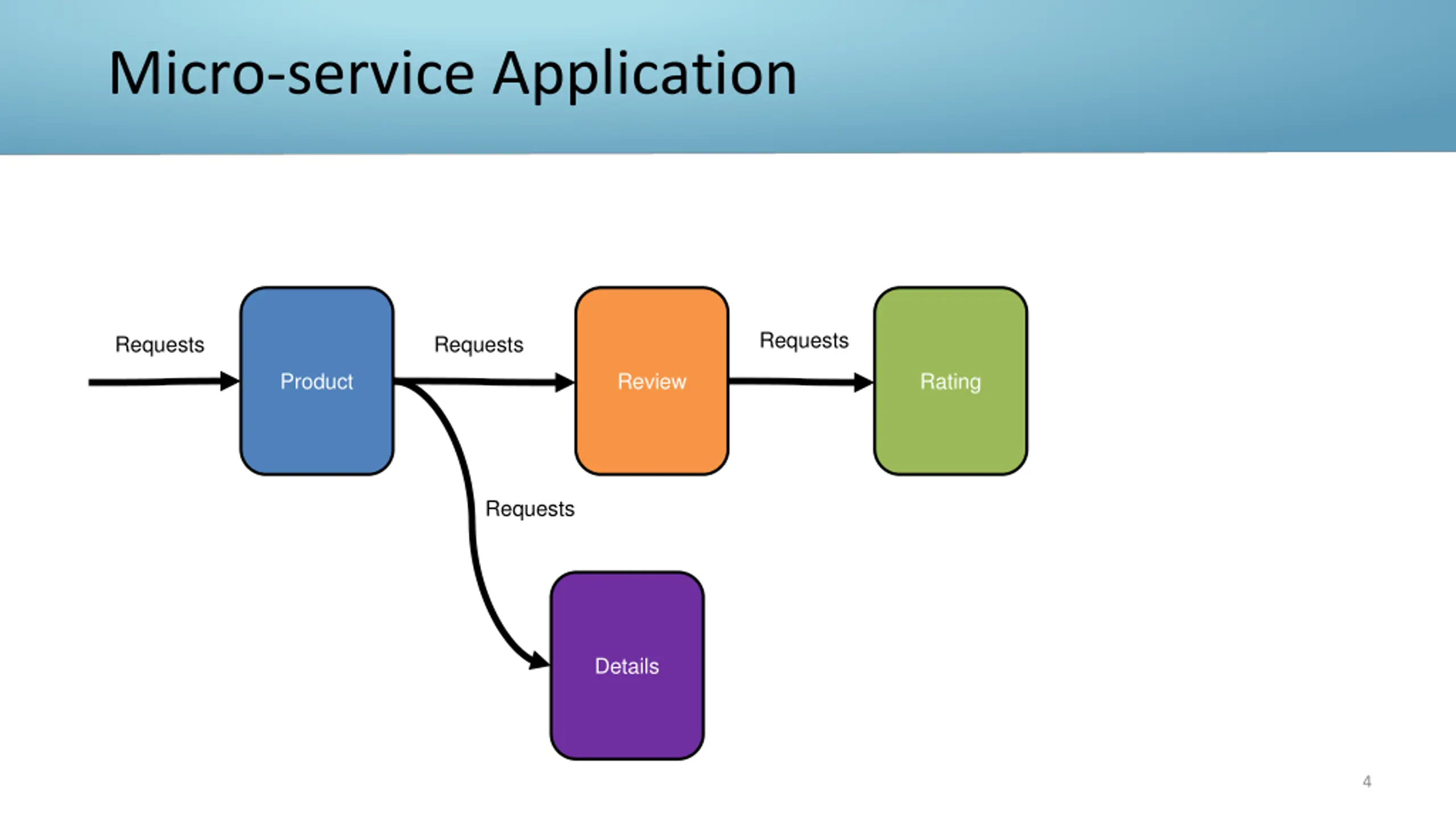 Micro-service Application

Requests

Product

Requests

Review

Requests

Rating

Requests

Details

4